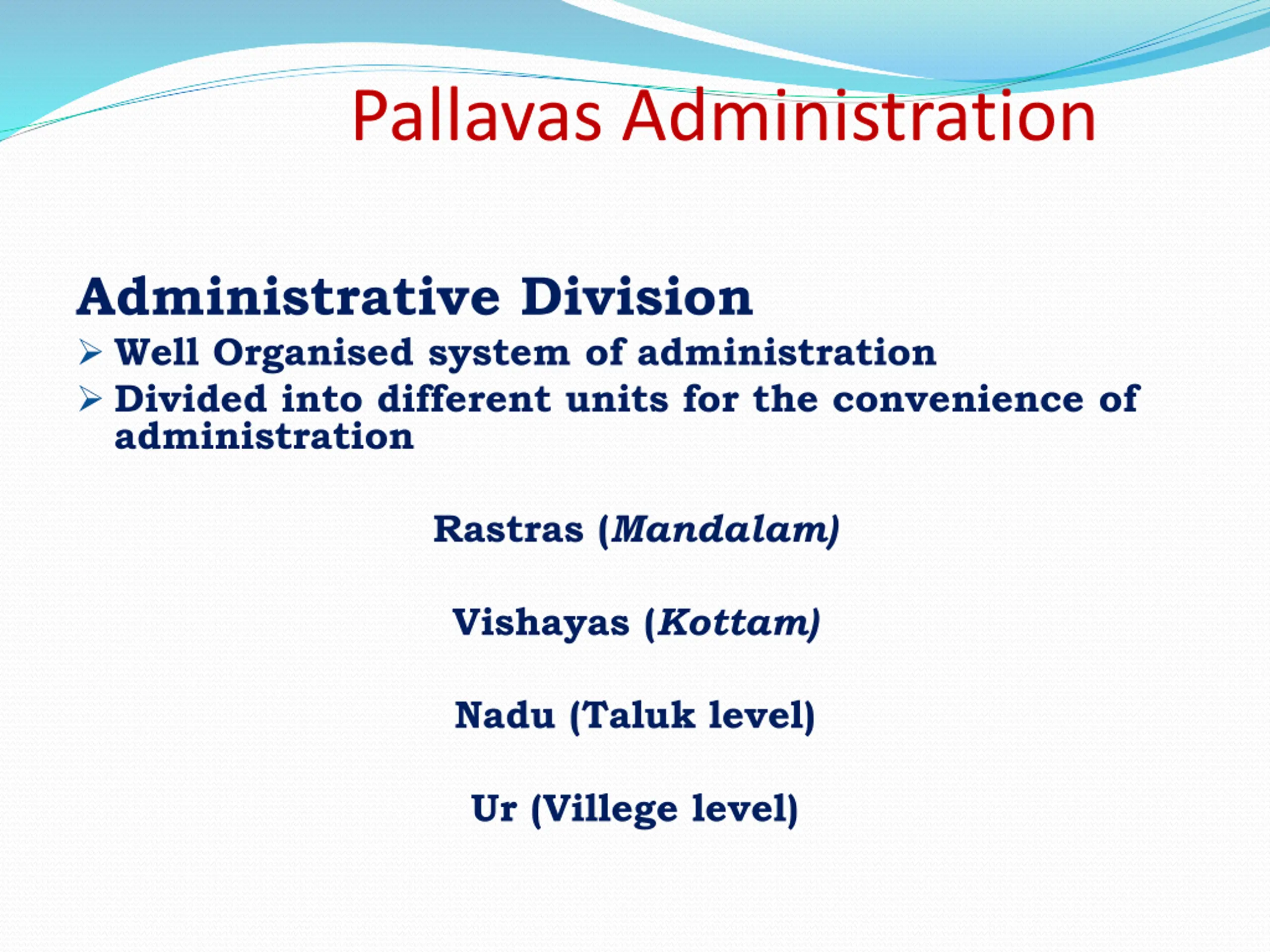 Pallavas Administration

Administrative Division

➢ Well Organised system of administration
➢ Divided into different units for the convenience of administration

Rastras (Mandalam)

Vishayas (Kottam)

Nadu (Taluk level)

Ur (Villege level)